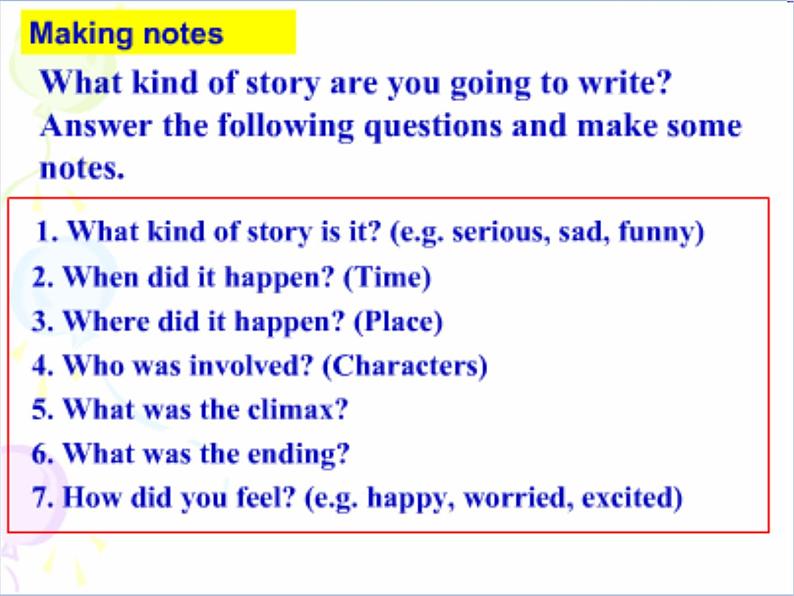 Making notes

What kind of story are you going to write? Answer the following questions and make some notes.

1. What kind of story is it? (e.g. serious, sad, funny)
2. When did it happen? (Time)
3. Where did it happen? (Place)
4. Who was involved? (Characters)
5. What was the climax?
6. What was the ending?
7. How did you feel? (e.g. happy, worried, excited)